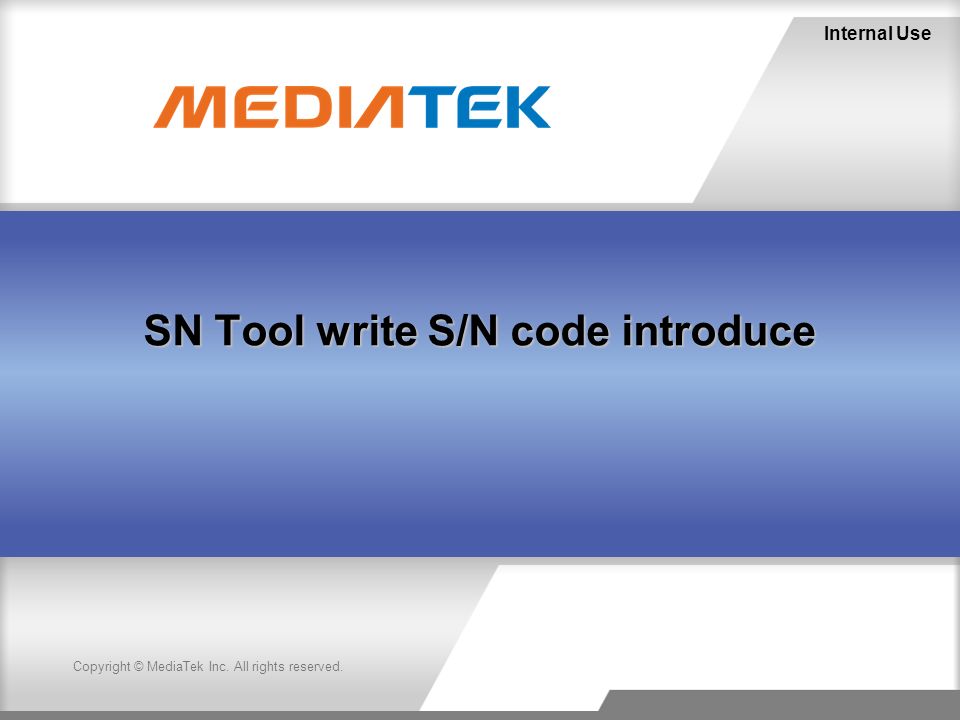 Internal Use

MEDIATEK

SN Tool write S/N code introduce

Copyright © MediaTek Inc. All rights reserved.